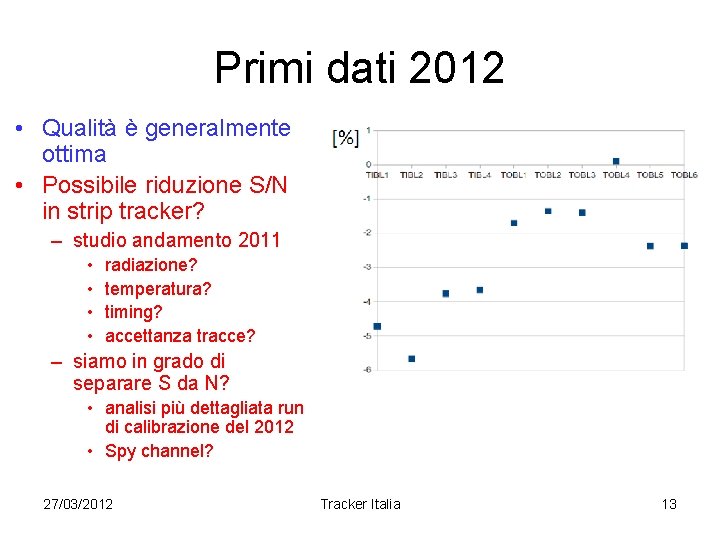 Primi dati 2012

• Qualità è generalmente ottima
• Possibile riduzione S/N in strip tracker?
– studio andamento 2011
• radiazione?
• temperatura?
• timing?
• accettanza tracce?
– siamo in grado di separare S da N?
• analisi più dettagliata run di calibrazione del 2012
• Spy channel?

[%]
1
0
-1
-2
-3
-4
-5
-6
TIBL1 TIBL2 TIBL3 TIBL4 TOBL1 TOBL2 TOBL3 TOBL4 TOBL5 TOBL6

27/03/2012
Tracker Italia
13